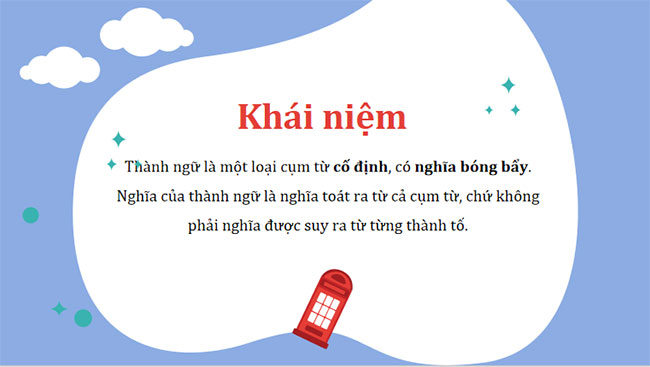 Khái niệm

Thành ngữ là một loại cụm từ cố định, có nghĩa bóng bẩy. Nghĩa của thành ngữ là nghĩa toát ra từ cả cụm từ, chứ không phải nghĩa được suy ra từ từng thành tố.